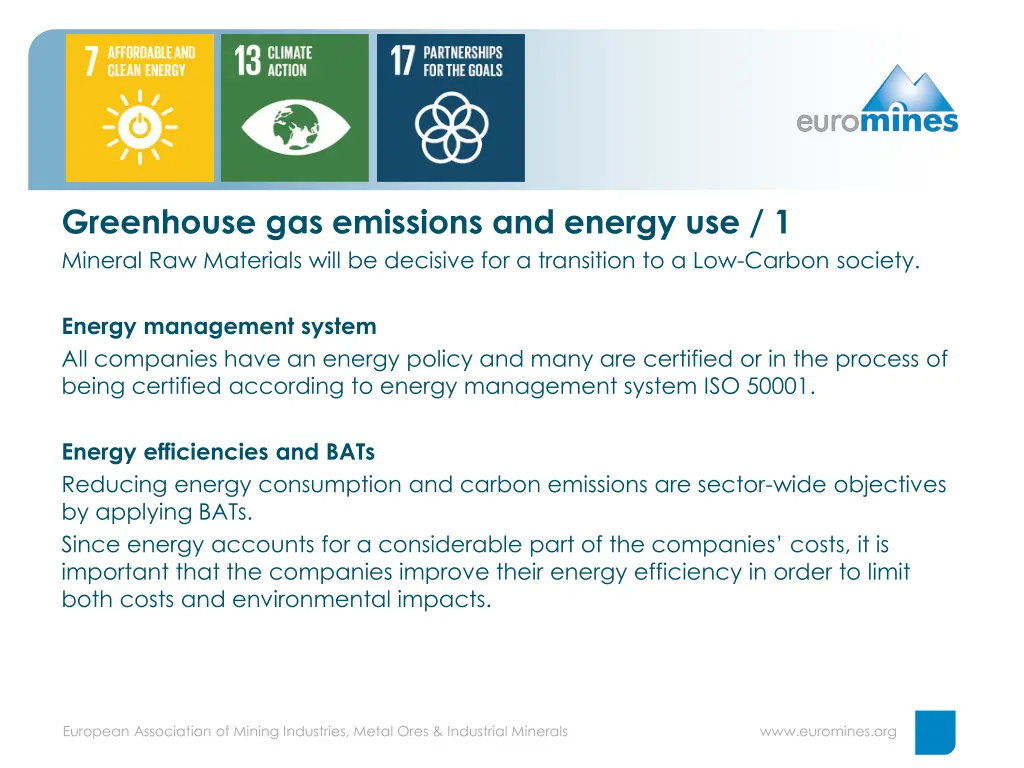 7 AFFORDABLE AND CLEAN ENERGY

13 CLIMATE ACTION

17 PARTNERSHIPS FOR THE GOALS

euromines

Greenhouse gas emissions and energy use / 1
Mineral Raw Materials will be decisive for a transition to a Low-Carbon society.

Energy management system
All companies have an energy policy and many are certified or in the process of being certified according to energy management system ISO 50001.

Energy efficiencies and BATs
Reducing energy consumption and carbon emissions are sector-wide objectives by applying BATs.
Since energy accounts for a considerable part of the companies' costs, it is important that the companies improve their energy efficiency in order to limit both costs and environmental impacts.

European Association of Mining Industries, Metal Ores & Industrial Minerals

www.euromines.org